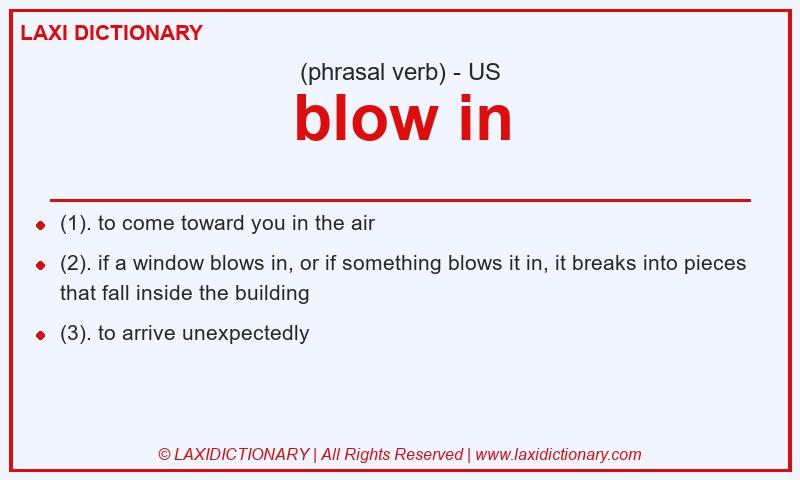 LAXI DICTIONARY

(phrasal verb) - US

blow in

- (1). to come toward you in the air
- (2). if a window blows in, or if something blows it in, it breaks into pieces that fall inside the building
- (3). to arrive unexpectedly

© LAXIDICTIONARY | All Rights Reserved | www.laxidictionary.com